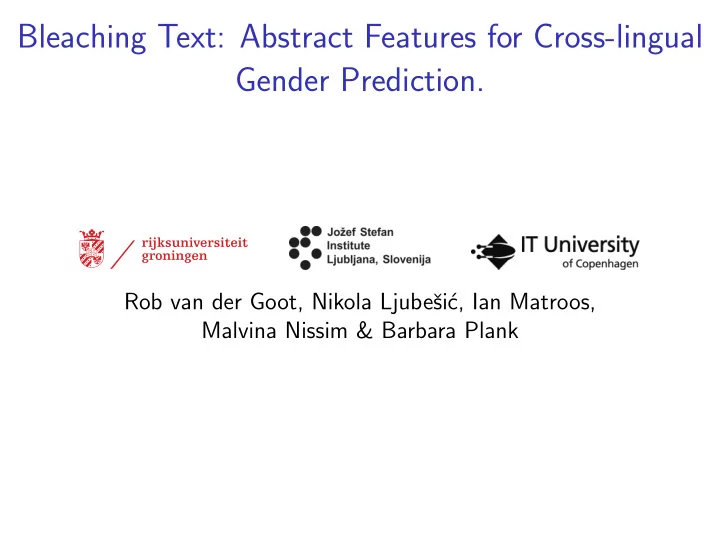 Bleaching Text: Abstract Features for Cross-lingual Gender Prediction.

rijksuniversiteit groningen

Jožef Stefan Institute Ljubljana, Slovenija

IT University of Copenhagen

Rob van der Goot, Nikola Ljubešić, Ian Matroos, Malvina Nissim & Barbara Plank